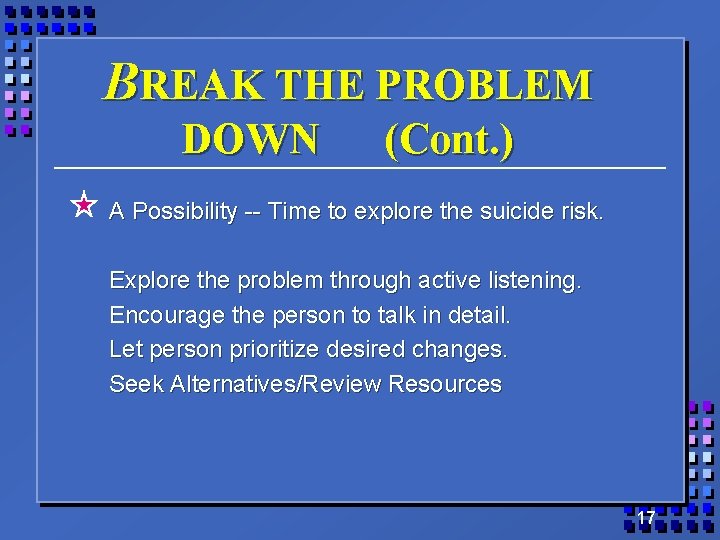 BREAK THE PROBLEM DOWN (Cont.)

A Possibility -- Time to explore the suicide risk.

Explore the problem through active listening.
Encourage the person to talk in detail.
Let person prioritize desired changes.
Seek Alternatives/Review Resources

17